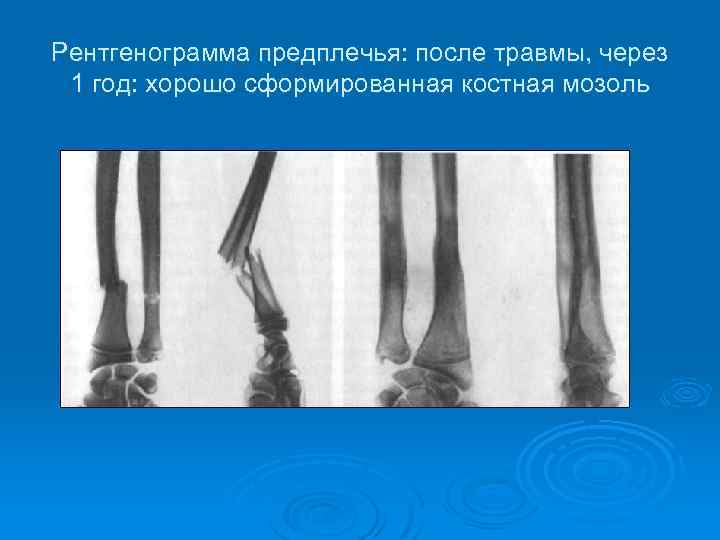 Рентгенограмма предплечья: после травмы, через 1 год: хорошо сформированная костная мозоль